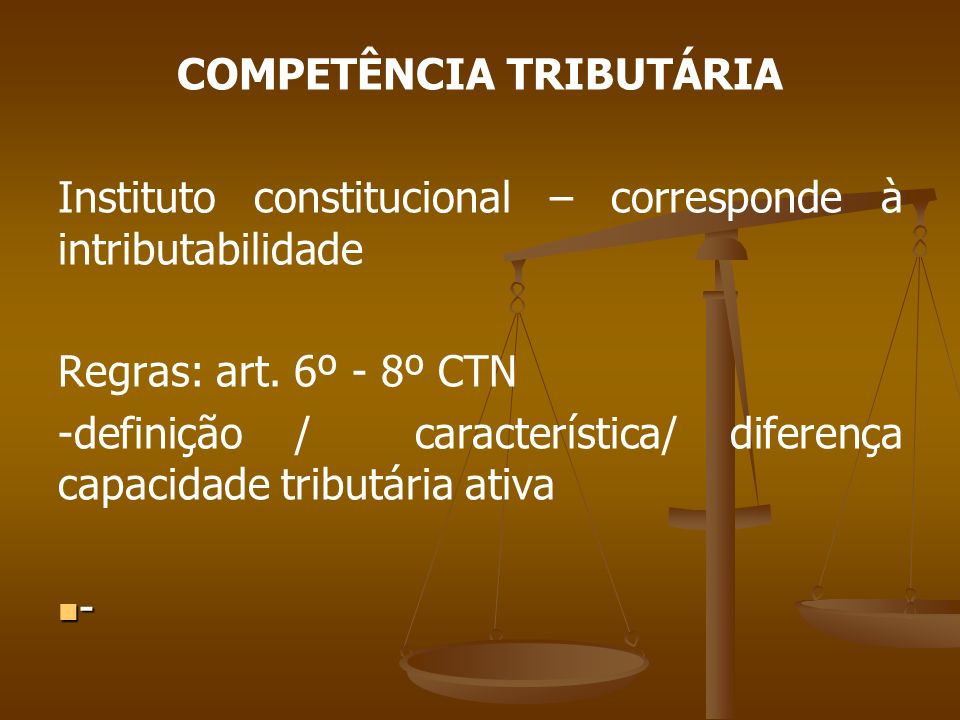 COMPETÊNCIA TRIBUTÁRIA

Instituto constitucional – corresponde à intributabilidade

Regras: art. 6º - 8º CTN

-definição / característica/ diferença capacidade tributária ativa

-